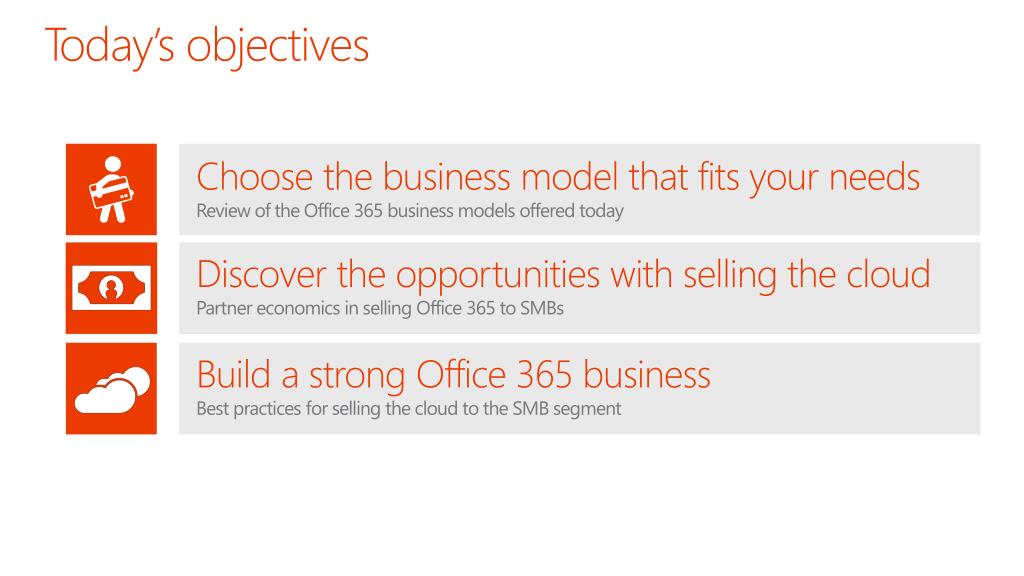 Today's objectives

Choose the business model that fits your needs
Review of the Office 365 business models offered today

Discover the opportunities with selling the cloud
Partner economics in selling Office 365 to SMBs

Build a strong Office 365 business
Best practices for selling the cloud to the SMB segment